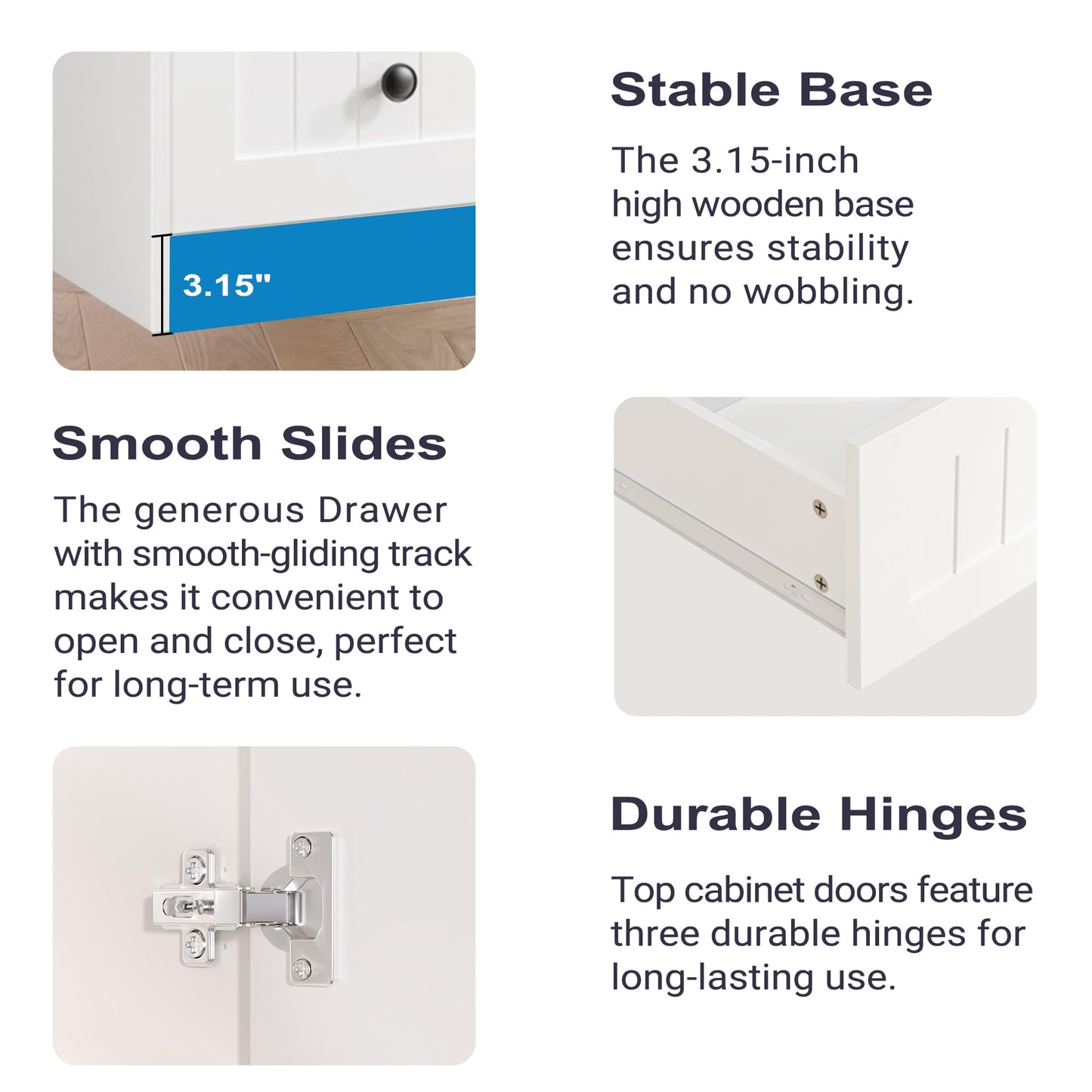 3.15"

Stable Base

The 3.15-inch high wooden base ensures stability and no wobbling.

Smooth Slides

The generous Drawer with smooth-gliding track makes it convenient to open and close, perfect for long-term use.

Durable Hinges

Top cabinet doors feature three durable hinges for long-lasting use.